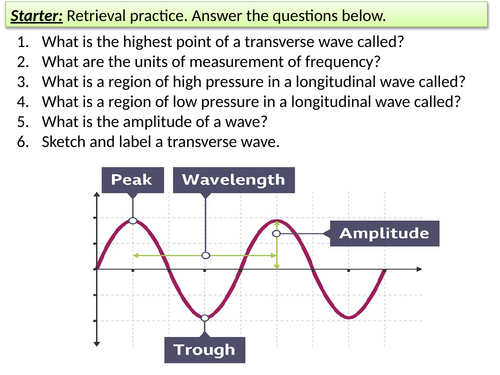 Starter: Retrieval practice. Answer the questions below.

1. What is the highest point of a transverse wave called?
2. What are the units of measurement of frequency?
3. What is a region of high pressure in a longitudinal wave called?
4. What is a region of low pressure in a longitudinal wave called?
5. What is the amplitude of a wave?
6. Sketch and label a transverse wave.

Peak

Wavelength

Amplitude

Trough